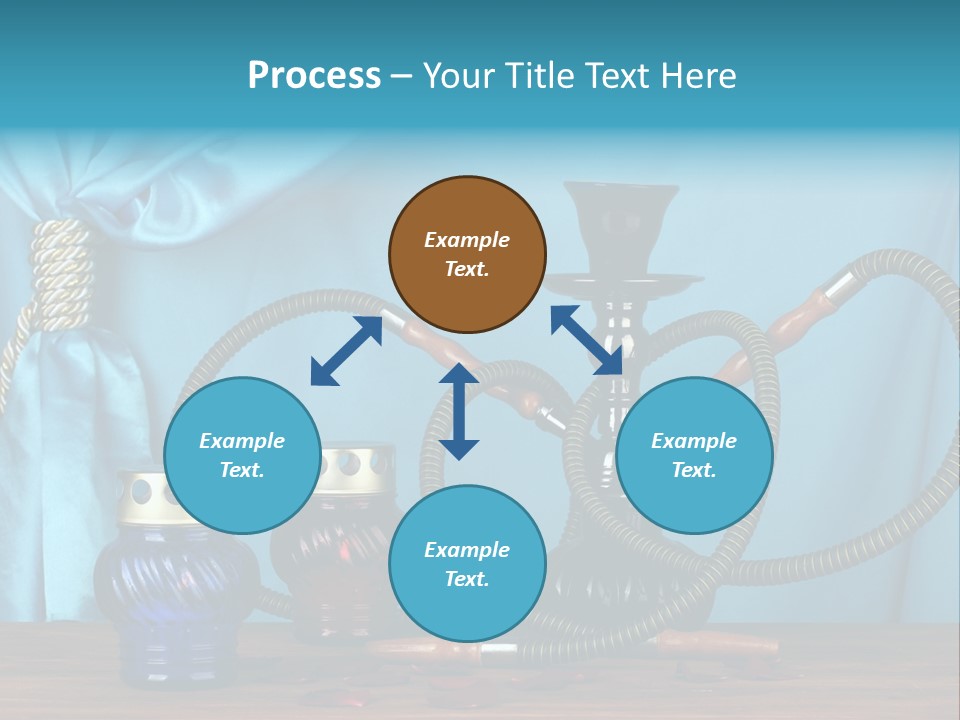 Process – Your Title Text Here

Example Text.

Example Text.

Example Text.

Example Text.